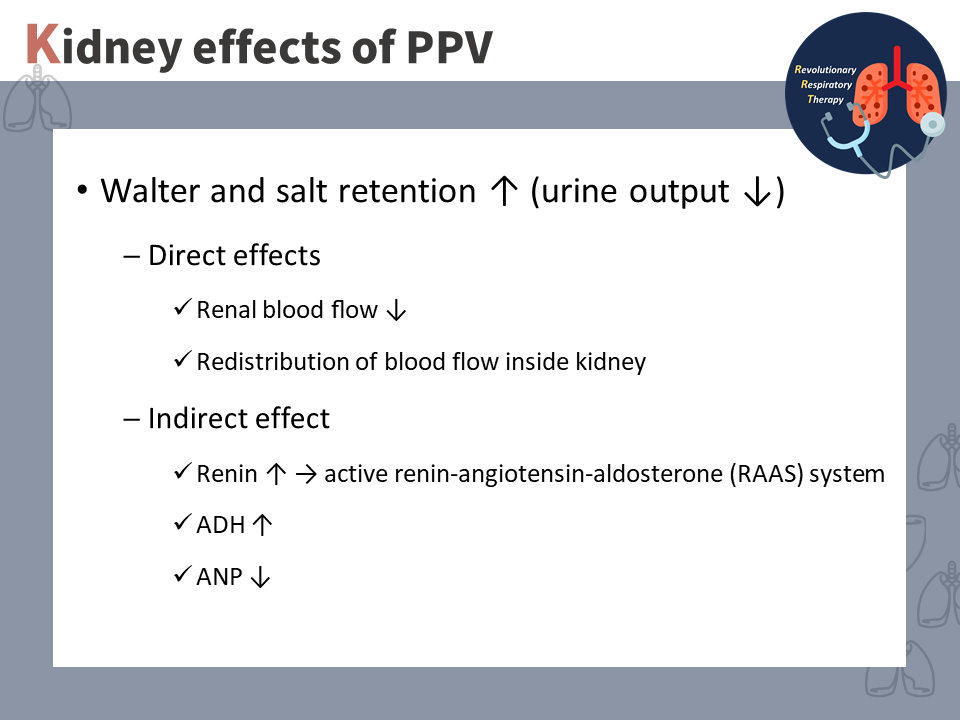 Kidney effects of PPV

Revolutionary
Respiratory
Therapy

• Walter and salt retention ↑ (urine output ↓)

– Direct effects

✓ Renal blood flow ↓

✓ Redistribution of blood flow inside kidney

– Indirect effect

✓ Renin ↑ → active renin-angiotensin-aldosterone (RAAS) system

✓ ADH ↑

✓ ANP ↓